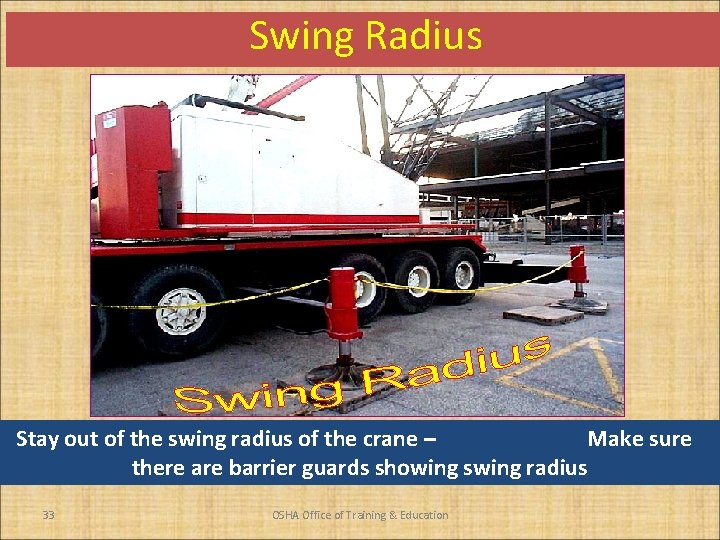 Swing Radius

Swing Radius

Stay out of the swing radius of the crane – Make sure there are barrier guards showing swing radius

33

OSHA Office of Training & Education